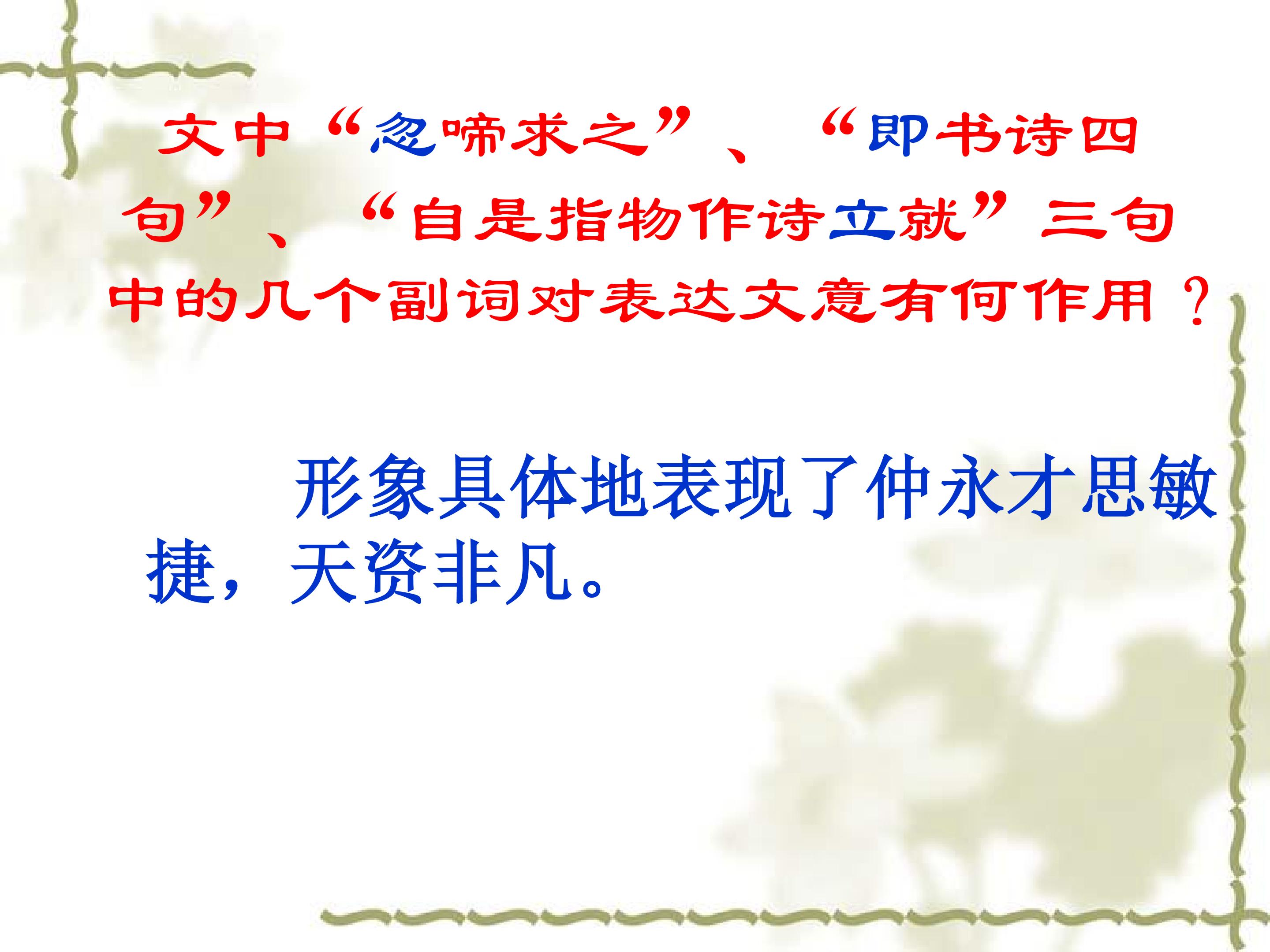 文中“忽啼求之”、“即书诗四句”、“自是指物作诗立就”三句中的几个副词对表达文意有何作用？

形象具体地表现了仲永才思敏捷，天资非凡。